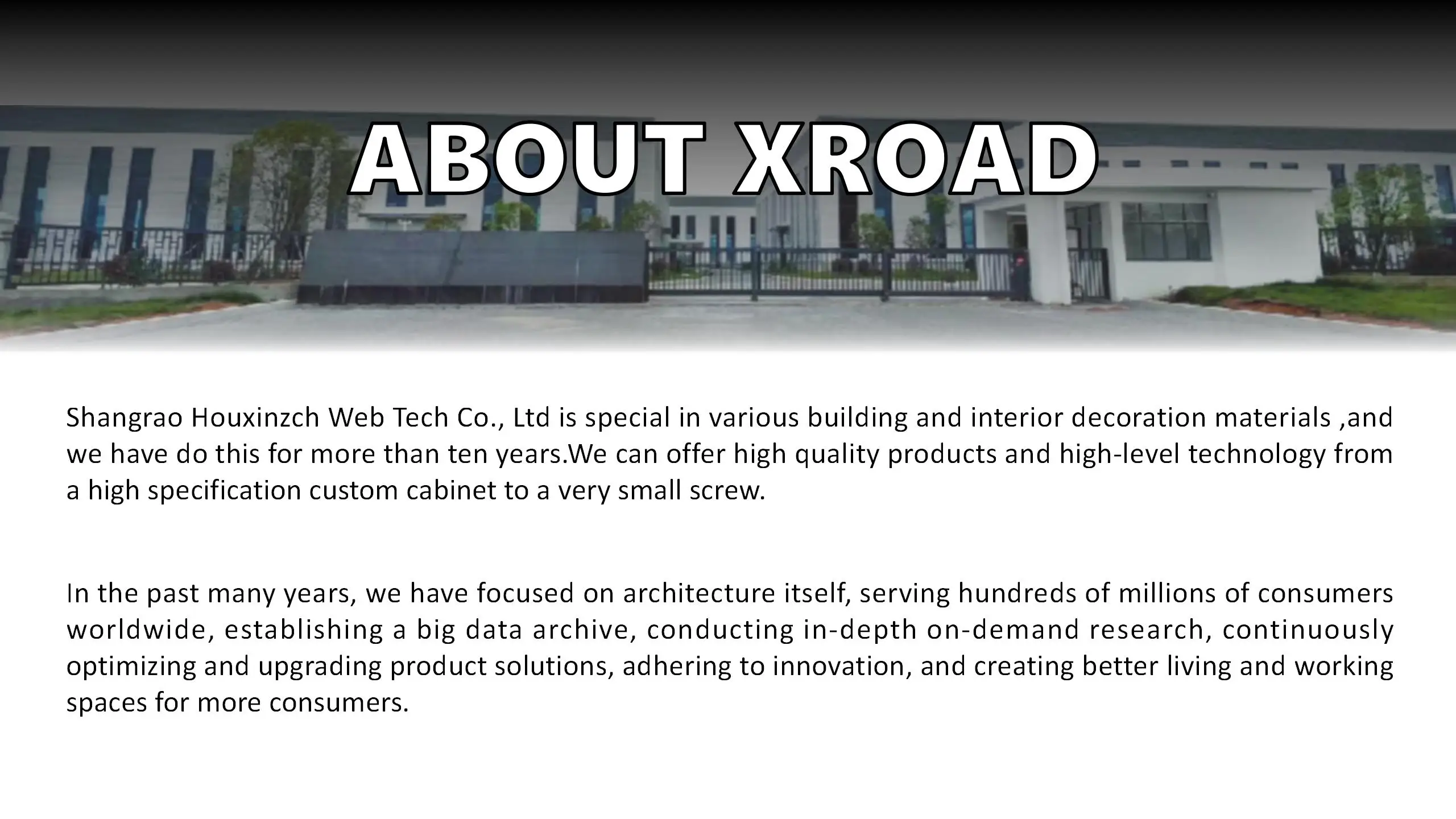 ABOUT XROAD

Shangrao Houxinzch Web Tech Co., Ltd is special in various building and interior decoration materials ,and we have do this for more than ten years.We can offer high quality products and high-level technology from a high specification custom cabinet to a very small screw.

In the past many years, we have focused on architecture itself, serving hundreds of millions of consumers worldwide, establishing a big data archive, conducting in-depth on-demand research, continuously optimizing and upgrading product solutions, adhering to innovation, and creating better living and working spaces for more consumers.